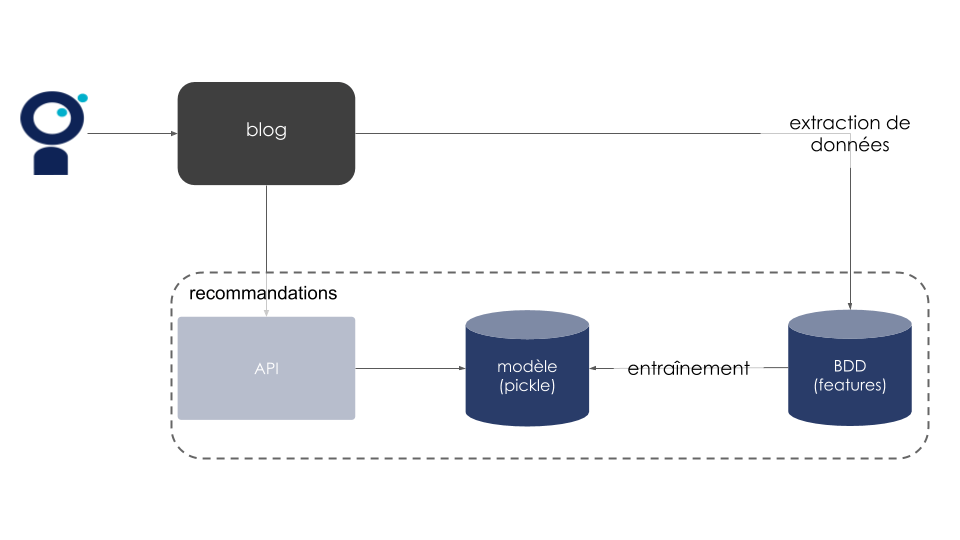 blog

extraction de données

recommandations

API

modèle (pickle)

entraînement

BDD (features)